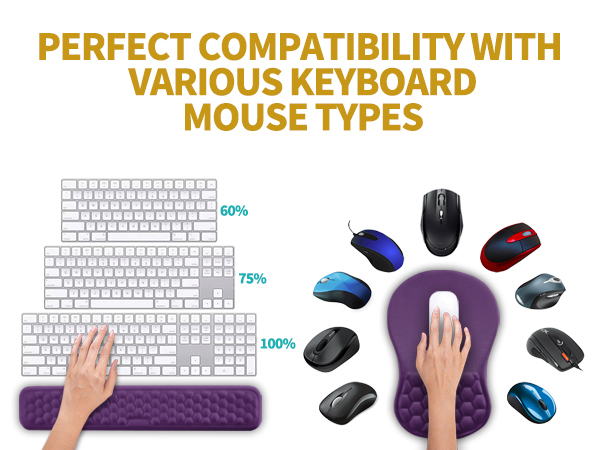 PERFECT COMPATIBILITY WITH VARIOUS KEYBOARD MOUSE TYPES

60%

75%

100%